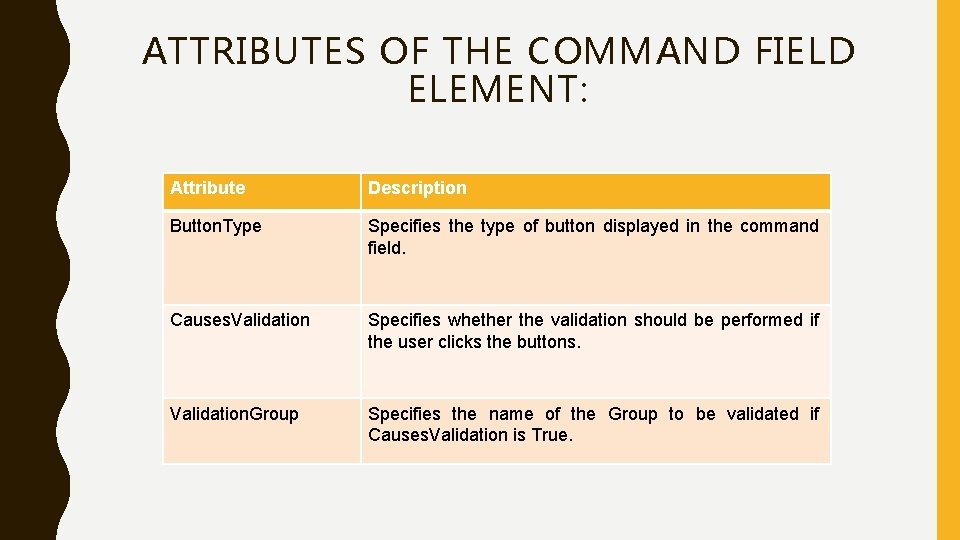 ATTRIBUTES OF THE COMMAND FIELD ELEMENT:

| Attribute | Description |
|---|---|
| Button.Type | Specifies the type of button displayed in the command field. |
| Causes.Validation | Specifies whether the validation should be performed if the user clicks the buttons. |
| Validation.Group | Specifies the name of the Group to be validated if Causes.Validation is True. |